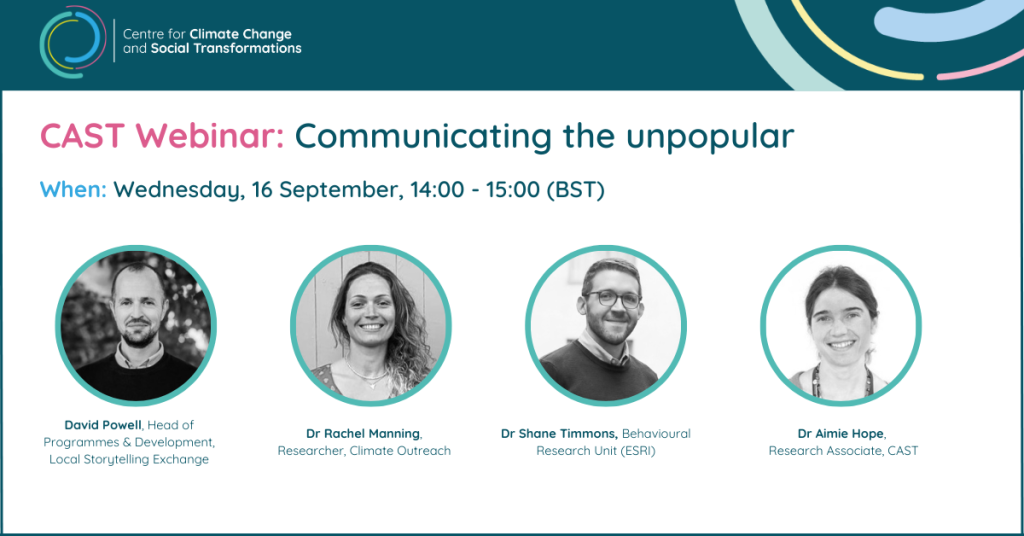 Centre for Climate Change and Social Transformations

CAST Webinar: Communicating the unpopular

When: Wednesday, 16 September, 14:00 - 15:00 (BST)

David Powell, Head of Programmes & Development, Local Storytelling Exchange

Dr Rachel Manning, Researcher, Climate Outreach

Dr Shane Timmons, Behavioural Research Unit (ESRI)

Dr Aimie Hope, Research Associate, CAST